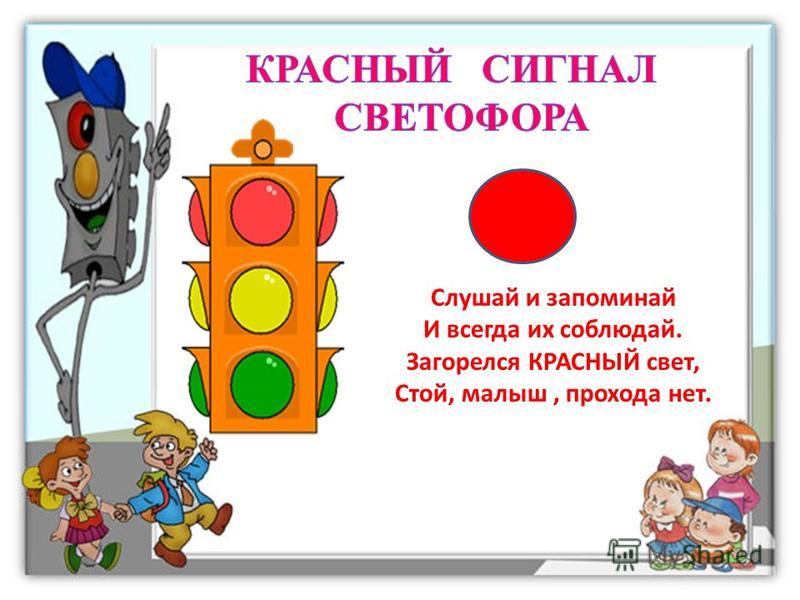 КРАСНЫЙ СИГНАЛ СВЕТОФОРА

Слушай и запоминай
И всегда их соблюдай.
Загорелся КРАСНЫЙ свет,
Стой, малыш , прохода нет.

MyShared